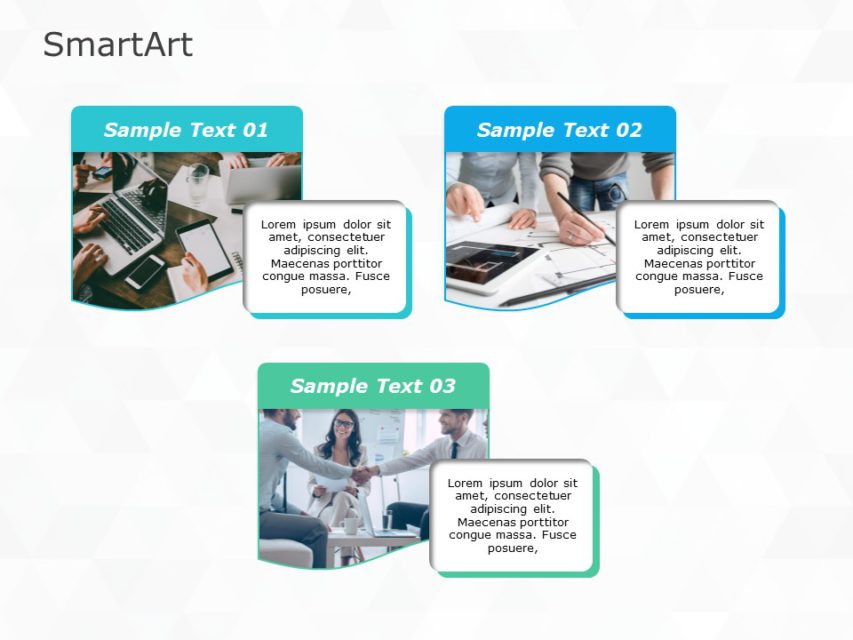 SmartArt

Sample Text 01

Lorem ipsum dolor sit amet, consectetuer adipiscing elit. Maecenas porttitor congue massa. Fusce posuere,

Sample Text 02

Lorem ipsum dolor sit amet, consectetuer adipiscing elit. Maecenas porttitor congue massa. Fusce posuere,

Sample Text 03

Lorem ipsum dolor sit amet, consectetuer adipiscing elit. Maecenas porttitor congue massa. Fusce posuere,